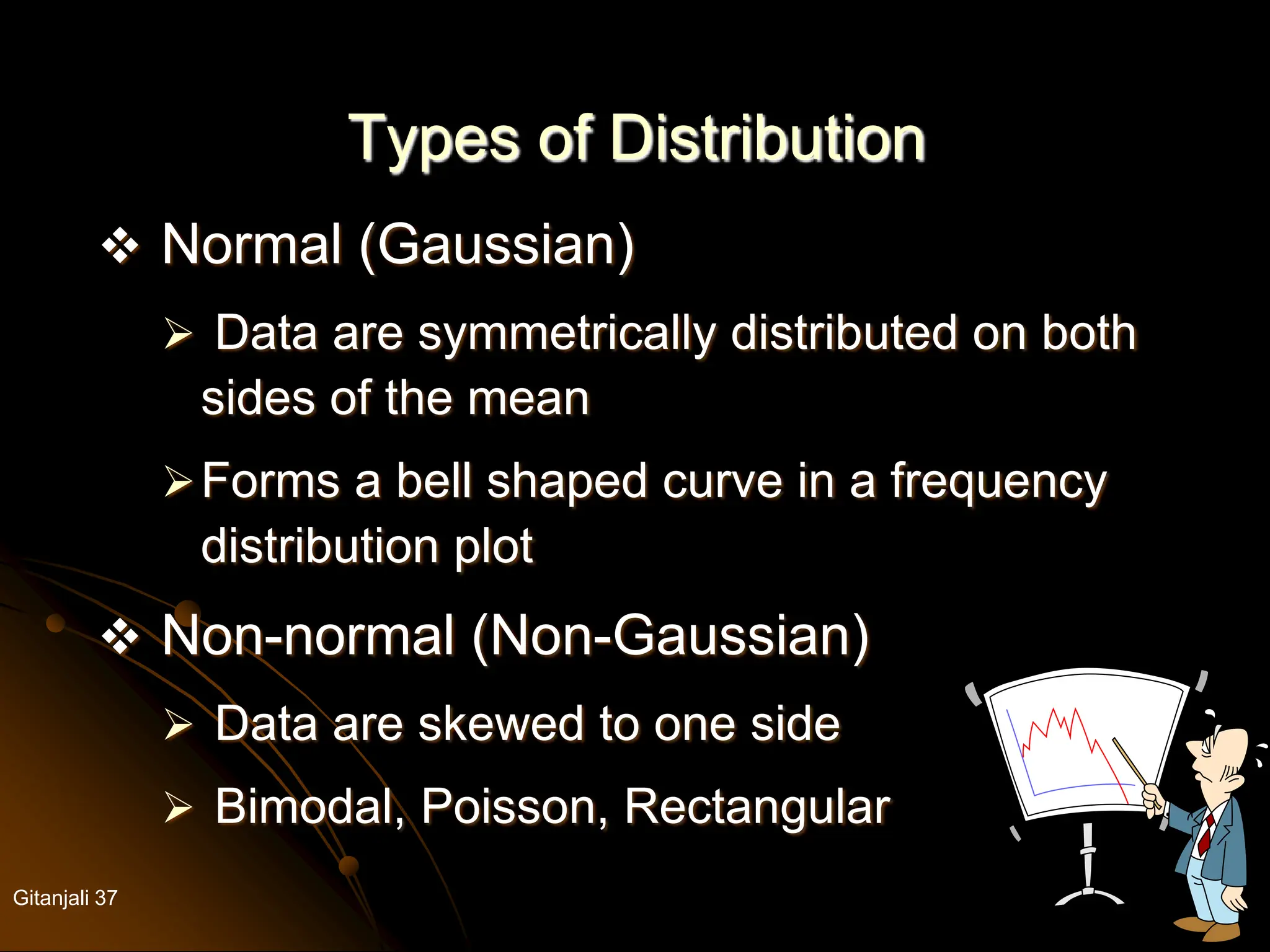 Types of Distribution

❖ Normal (Gaussian)

➢ Data are symmetrically distributed on both sides of the mean

➢ Forms a bell shaped curve in a frequency distribution plot

❖ Non-normal (Non-Gaussian)

➢ Data are skewed to one side

➢ Bimodal, Poisson, Rectangular

Gitanjali 37